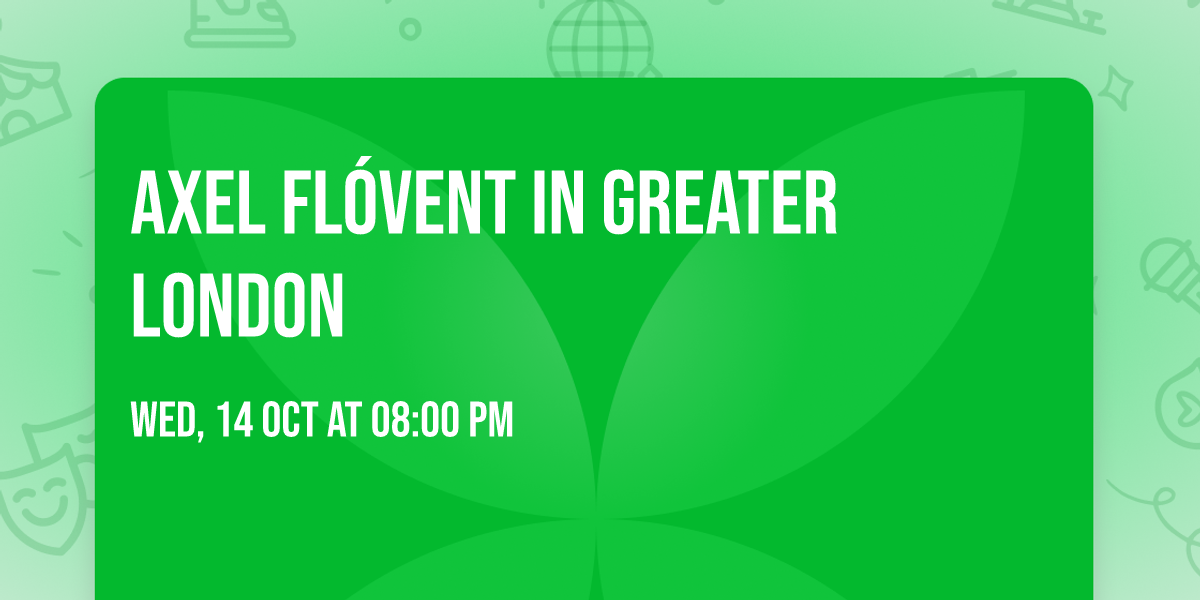 AXEL FLÓVENT IN GREATER LONDON

WED, 14 OCT AT 08:00 PM